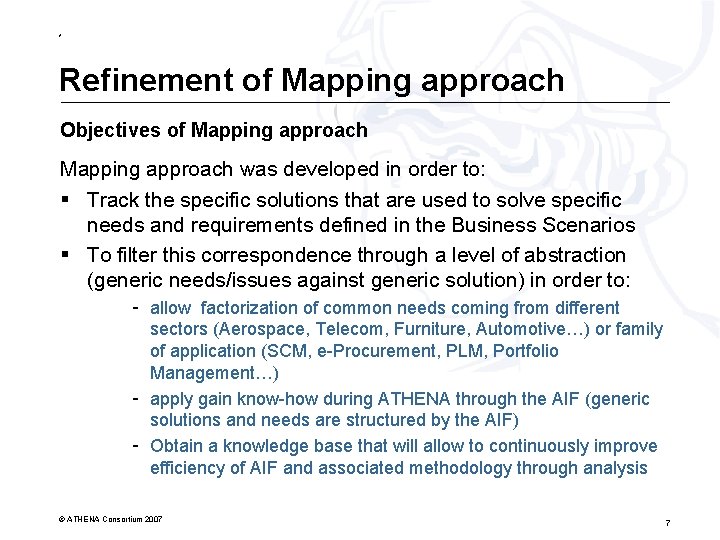 Refinement of Mapping approach

Objectives of Mapping approach

Mapping approach was developed in order to:

▪ Track the specific solutions that are used to solve specific needs and requirements defined in the Business Scenarios

▪ To filter this correspondence through a level of abstraction (generic needs/issues against generic solution) in order to:

- allow factorization of common needs coming from different sectors (Aerospace, Telecom, Furniture, Automotive…) or family of application (SCM, e-Procurement, PLM, Portfolio Management…)

- apply gain know-how during ATHENA through the AIF (generic solutions and needs are structured by the AIF)

- Obtain a knowledge base that will allow to continuously improve efficiency of AIF and associated methodology through analysis

© ATHENA Consortium 2007

7